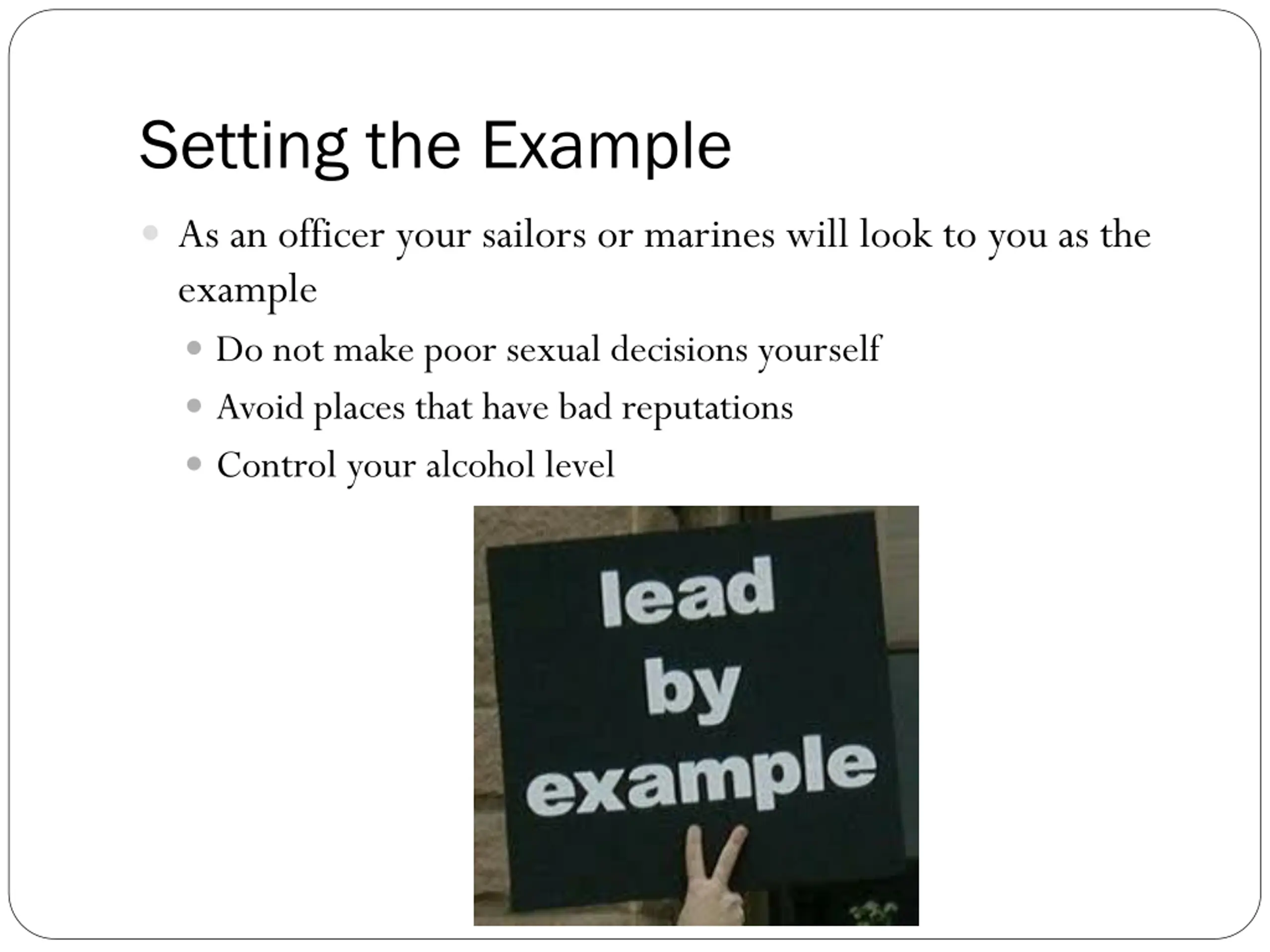 Setting the Example

As an officer your sailors or marines will look to you as the example

Do not make poor sexual decisions yourself

Avoid places that have bad reputations

Control your alcohol level

lead by example